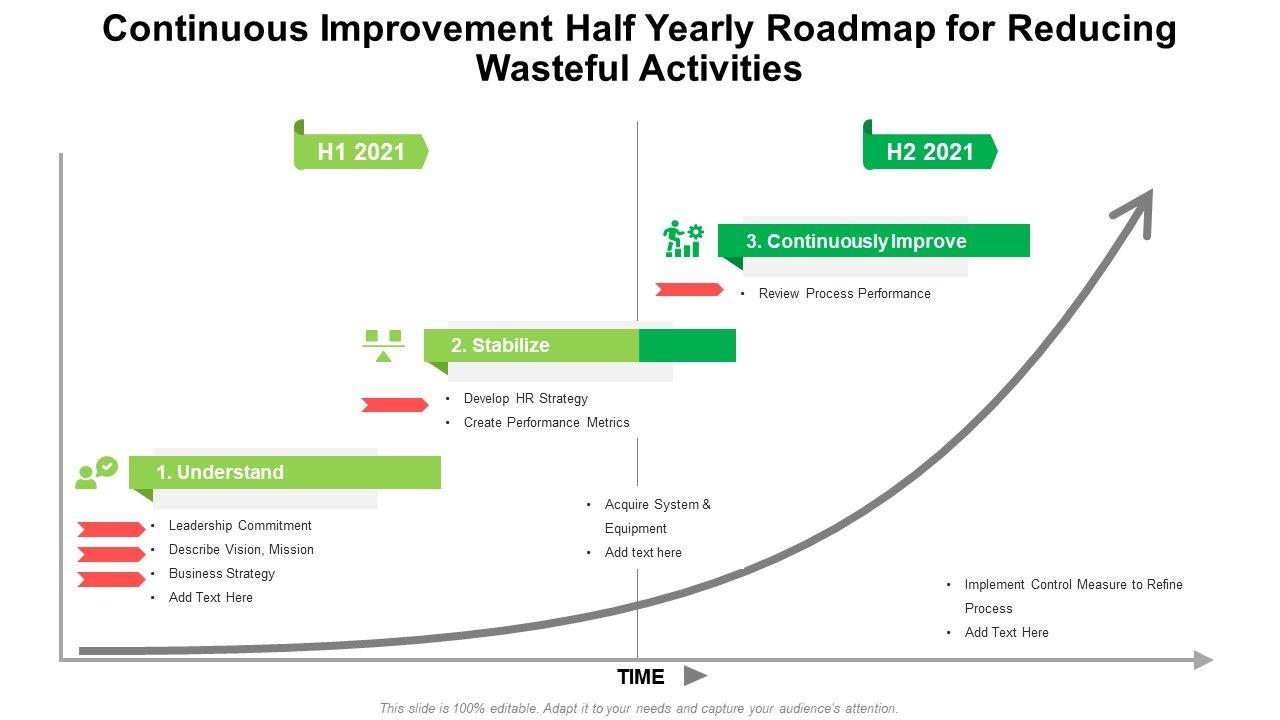 Continuous Improvement Half Yearly Roadmap for Reducing Wasteful Activities

H1 2021

H2 2021

3. Continuously Improve

• Review Process Performance

2. Stabilize

• Develop HR Strategy
• Create Performance Metrics

1. Understand

• Leadership Commitment
• Describe Vision, Mission
• Business Strategy
• Add Text Here

• Acquire System & Equipment
• Add text here

• Implement Control Measure to Refine Process
• Add Text Here

TIME

This slide is 100% editable. Adapt it to your needs and capture your audience's attention.